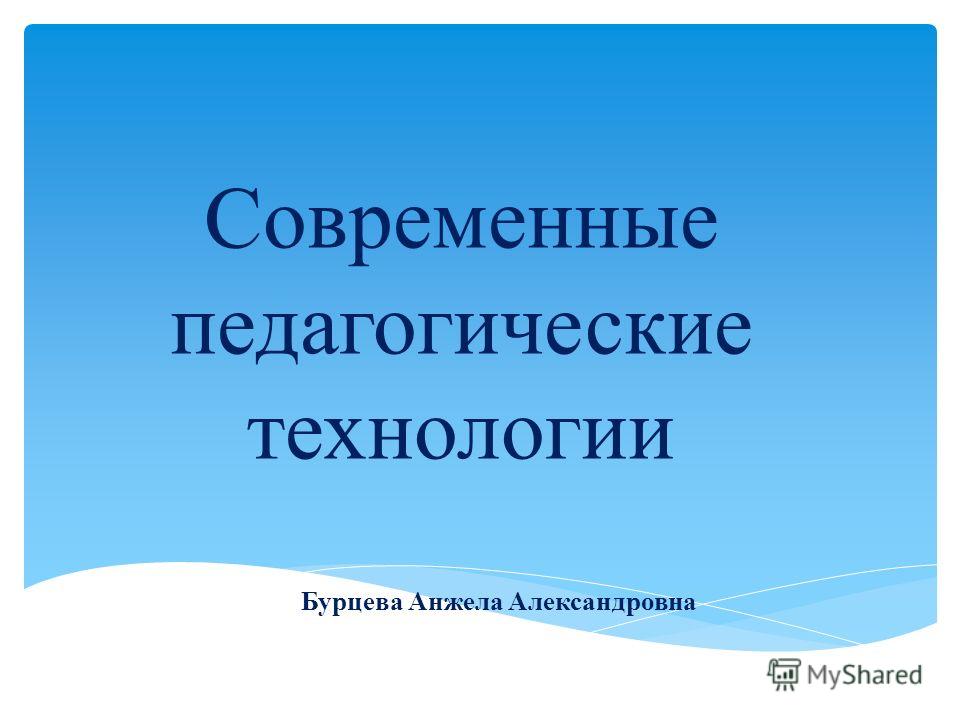 Современные педагогические технологии

Бурцева Анжела Александровна

MyShared